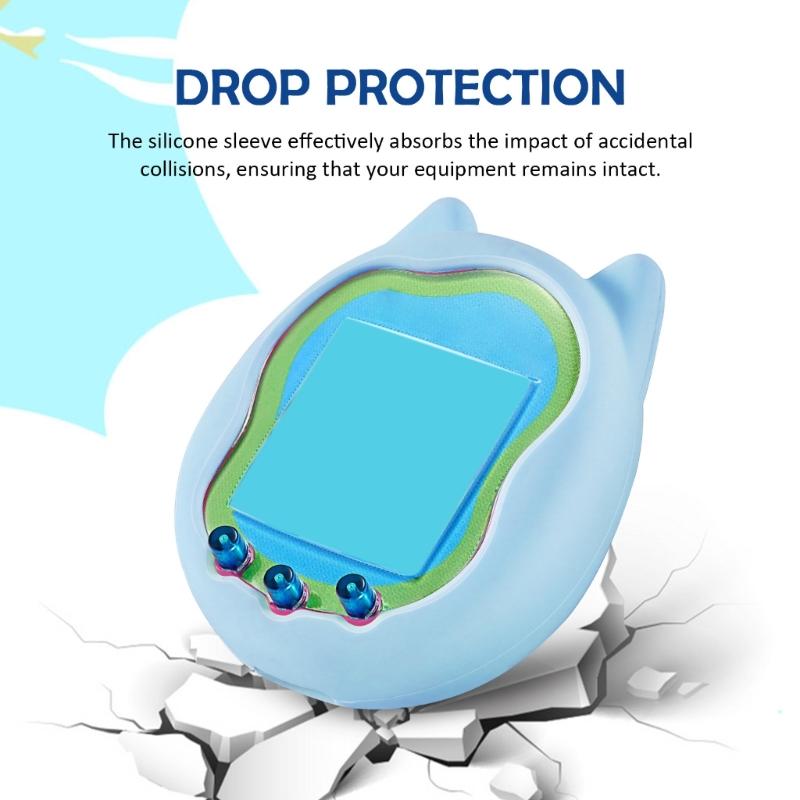 DROP PROTECTION

The silicone sleeve effectively absorbs the impact of accidental collisions, ensuring that your equipment remains intact.